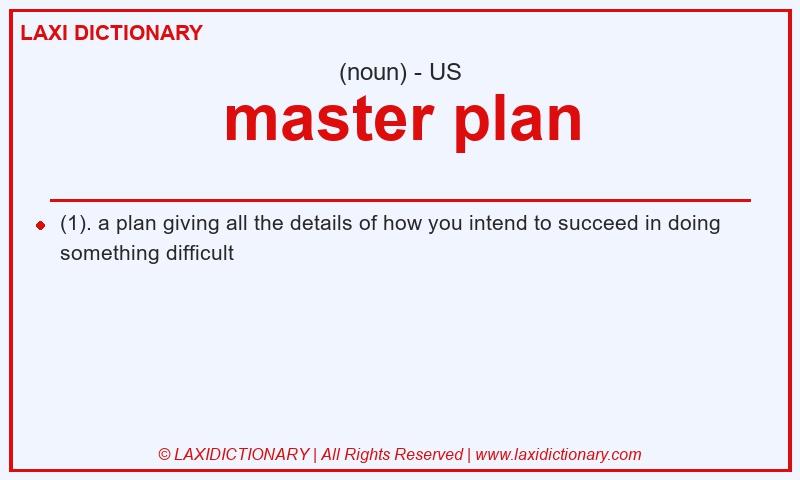 LAXI DICTIONARY

(noun) - US

master plan

(1). a plan giving all the details of how you intend to succeed in doing something difficult

© LAXIDICTIONARY | All Rights Reserved | www.laxidictionary.com